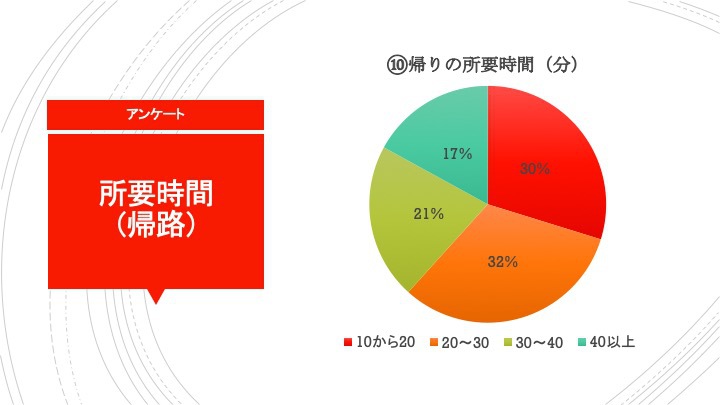 アンケート

所要時間
（帰路）

⑩帰りの所要時間（分）

30%
32%
21%
17%

10から20　20～30　30～40　40以上